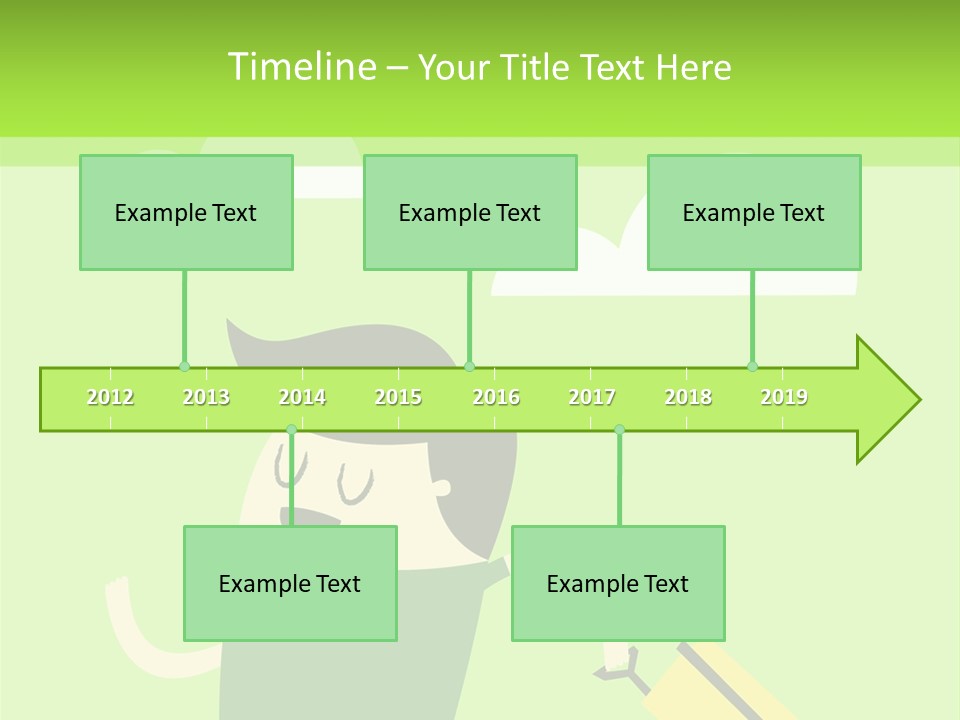 Timeline – Your Title Text Here

Example Text

Example Text

Example Text

2012 2013 2014 2015 2016 2017 2018 2019

Example Text

Example Text